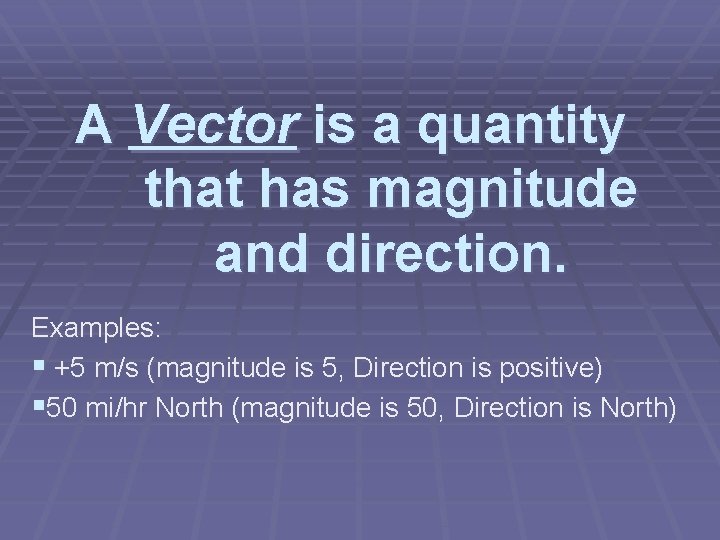 A Vector is a quantity that has magnitude and direction.

Examples:
▪ +5 m/s (magnitude is 5, Direction is positive)
▪50 mi/hr North (magnitude is 50, Direction is North)